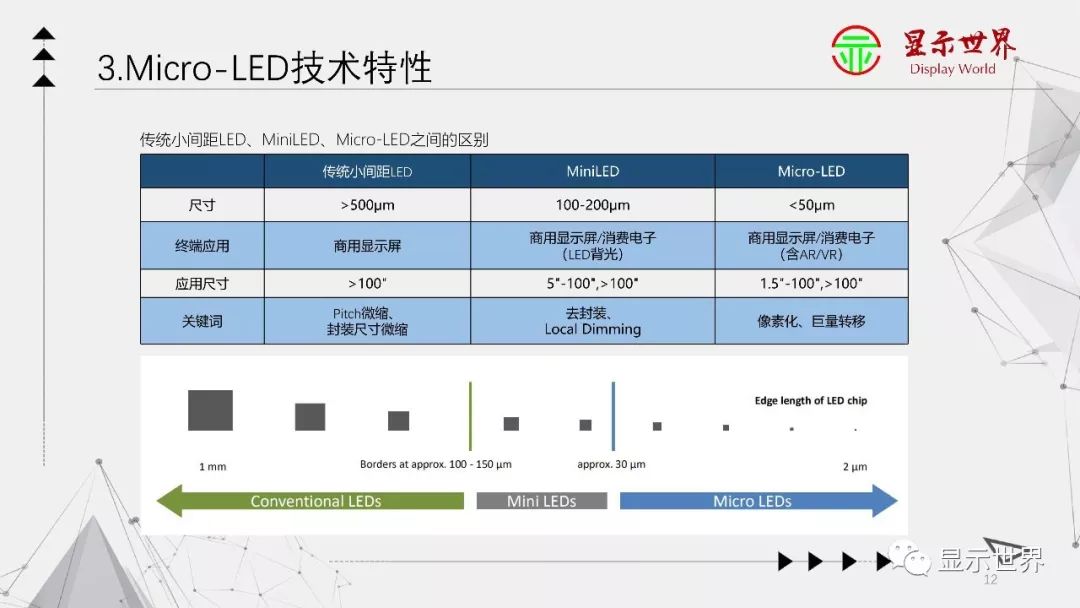 3.Micro-LED技术特性

显示世界
Display World

传统小间距LED、MiniLED、Micro-LED之间的区别

| | 传统小间距LED | MiniLED | Micro-LED |
|---|---|---|---|
| 尺寸 | >500μm | 100-200μm | <50μm |
| 终端应用 | 商用显示屏 | 商用显示屏/消费电子（LED背光） | 商用显示屏/消费电子（含AR/VR） |
| 应用尺寸 | >100" | 5"-100",>100" | 1.5"-100",>100" |
| 关键词 | Pitch微缩、封装尺寸微缩 | 去封装、Local Dimming | 像素化、巨量转移 |

Edge length of LED chip

1 mm

Borders at approx. 100 - 150 μm

approx. 30 μm

2 μm

Conventional LEDs

Mini LEDs

Micro LEDs

显示世界

12